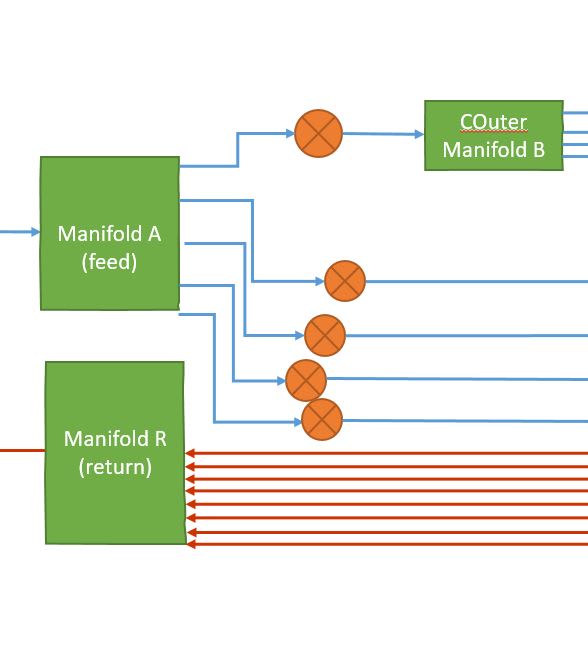 COuter
Manifold B

Manifold A
(feed)

Manifold R
(return)